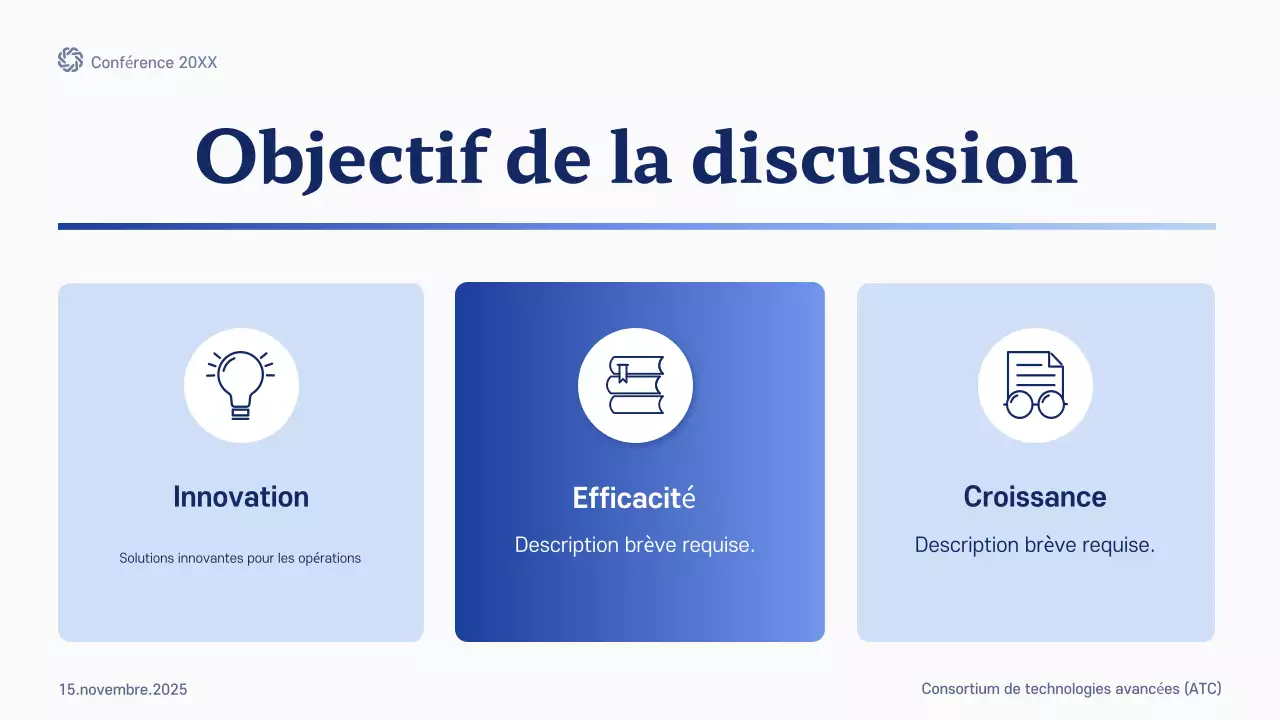 Conférence 20XX

Objectif de la discussion

Innovation

Solutions innovantes pour les opérations

Efficacité

Description brève requise.

Croissance

Description brève requise.

15.novembre.2025

Consortium de technologies avancées (ATC)